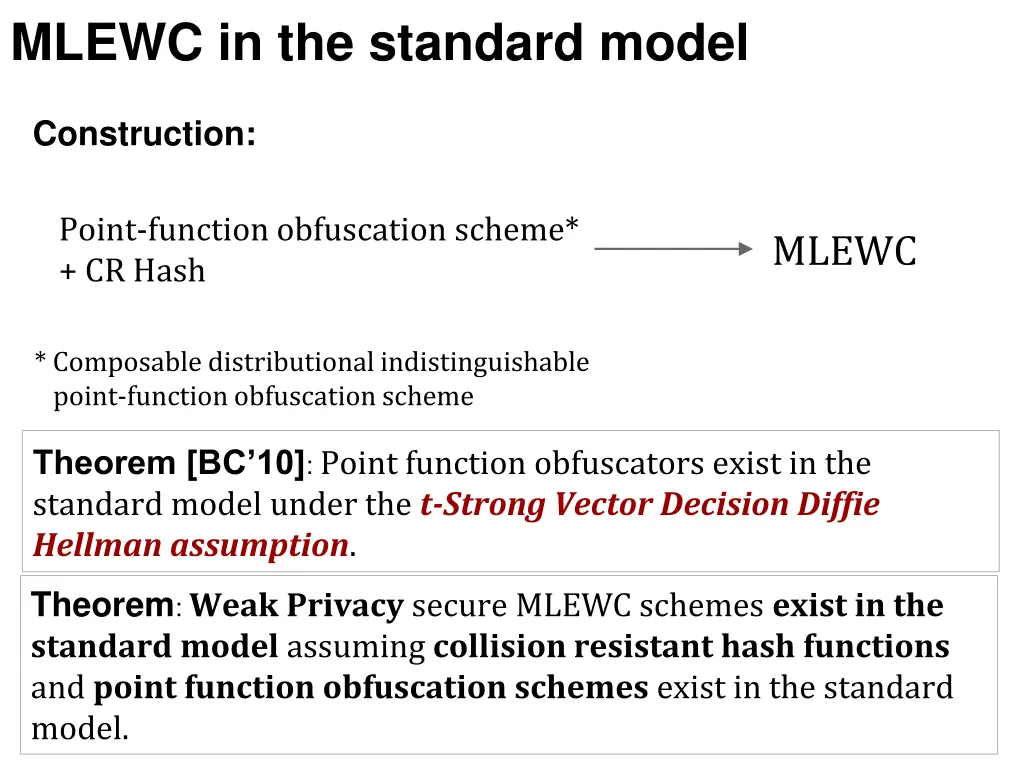 MLEWC in the standard model

Construction:

Point-function obfuscation scheme*
+ CR Hash

MLEWC

* Composable distributional indistinguishable point-function obfuscation scheme

Theorem [BC'10]: Point function obfuscators exist in the standard model under the t-Strong Vector Decision Diffie Hellman assumption.

Theorem: Weak Privacy secure MLEWC schemes exist in the standard model assuming collision resistant hash functions and point function obfuscation schemes exist in the standard model.